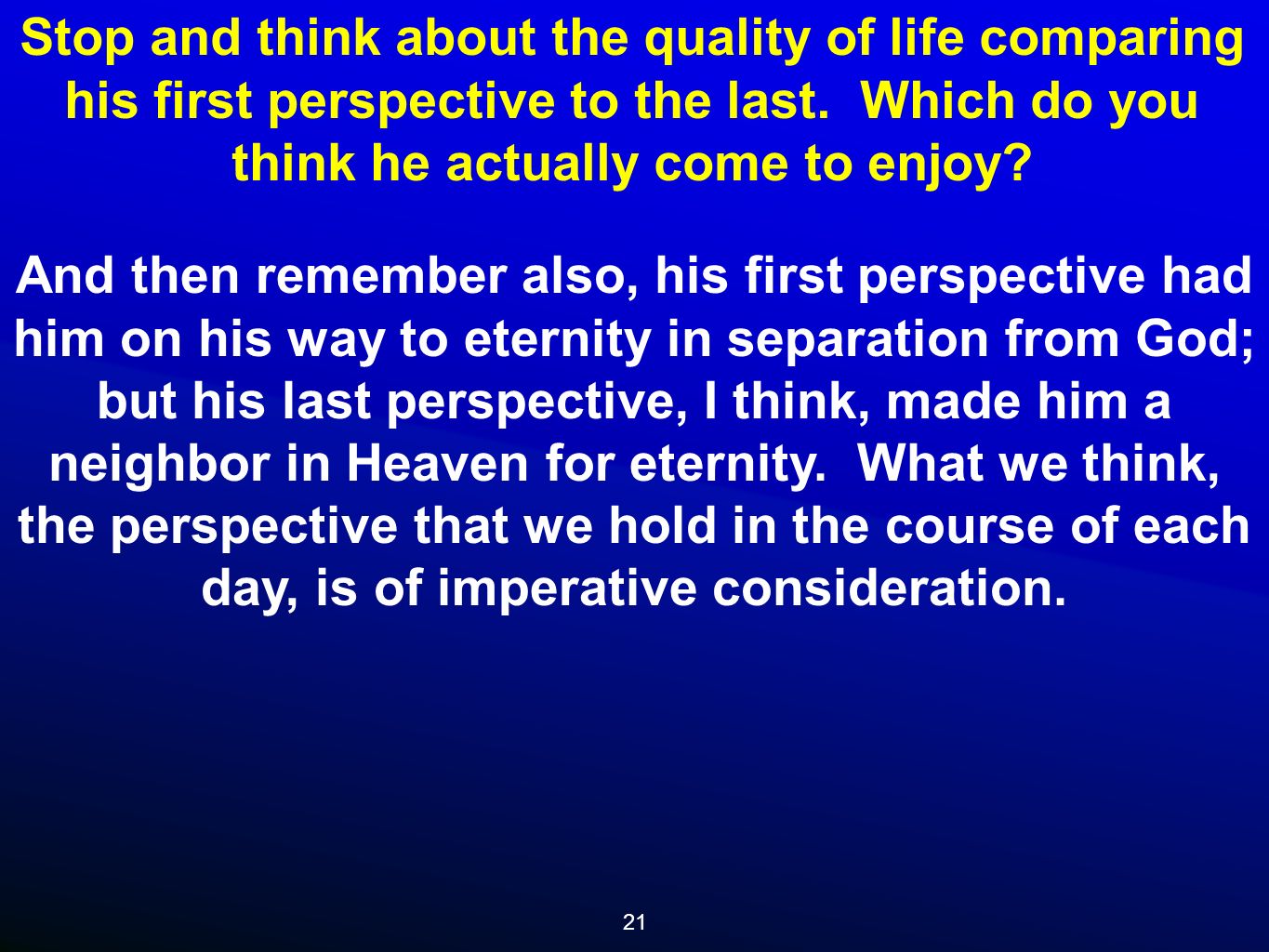 Stop and think about the quality of life comparing his first perspective to the last. Which do you think he actually come to enjoy?

And then remember also, his first perspective had him on his way to eternity in separation from God; but his last perspective, I think, made him a neighbor in Heaven for eternity. What we think, the perspective that we hold in the course of each day, is of imperative consideration.

21